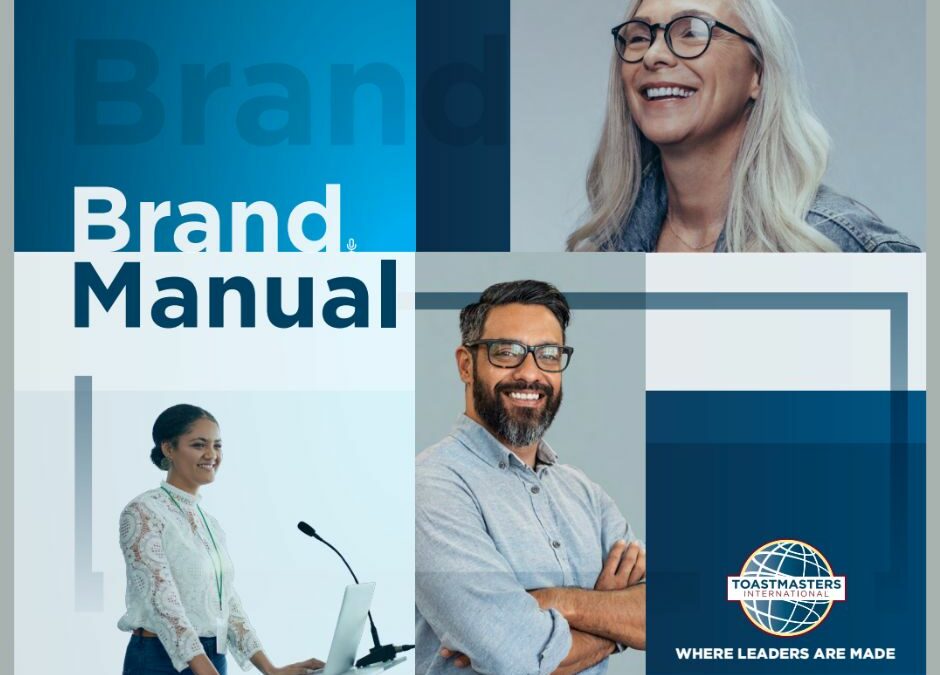 Brand

Brand
Manual

TOASTMASTERS
INTERNATIONAL

WHERE LEADERS ARE MADE